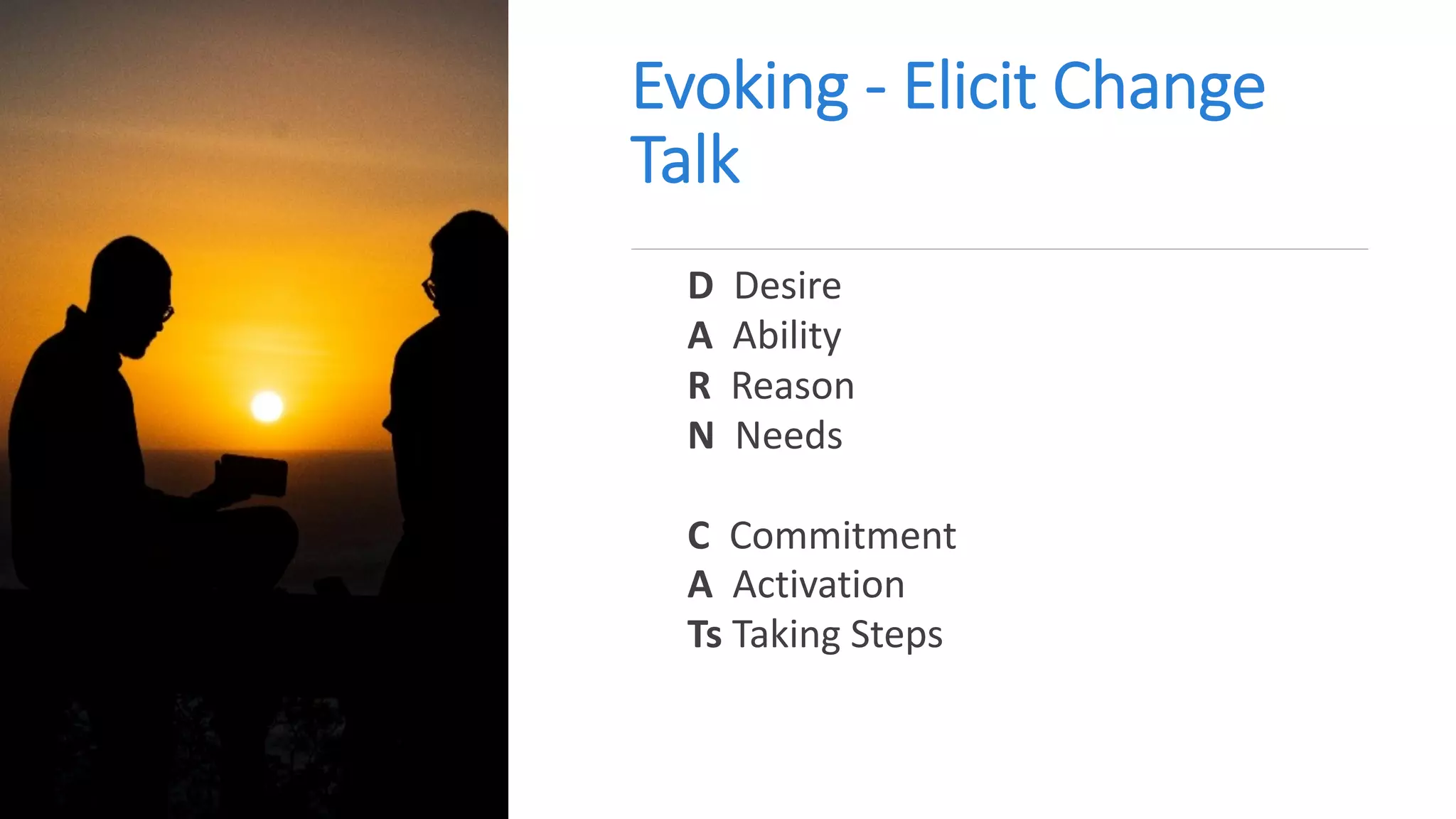 Evoking - Elicit Change Talk

D Desire
A Ability
R Reason
N Needs

C Commitment
A Activation
Ts Taking Steps